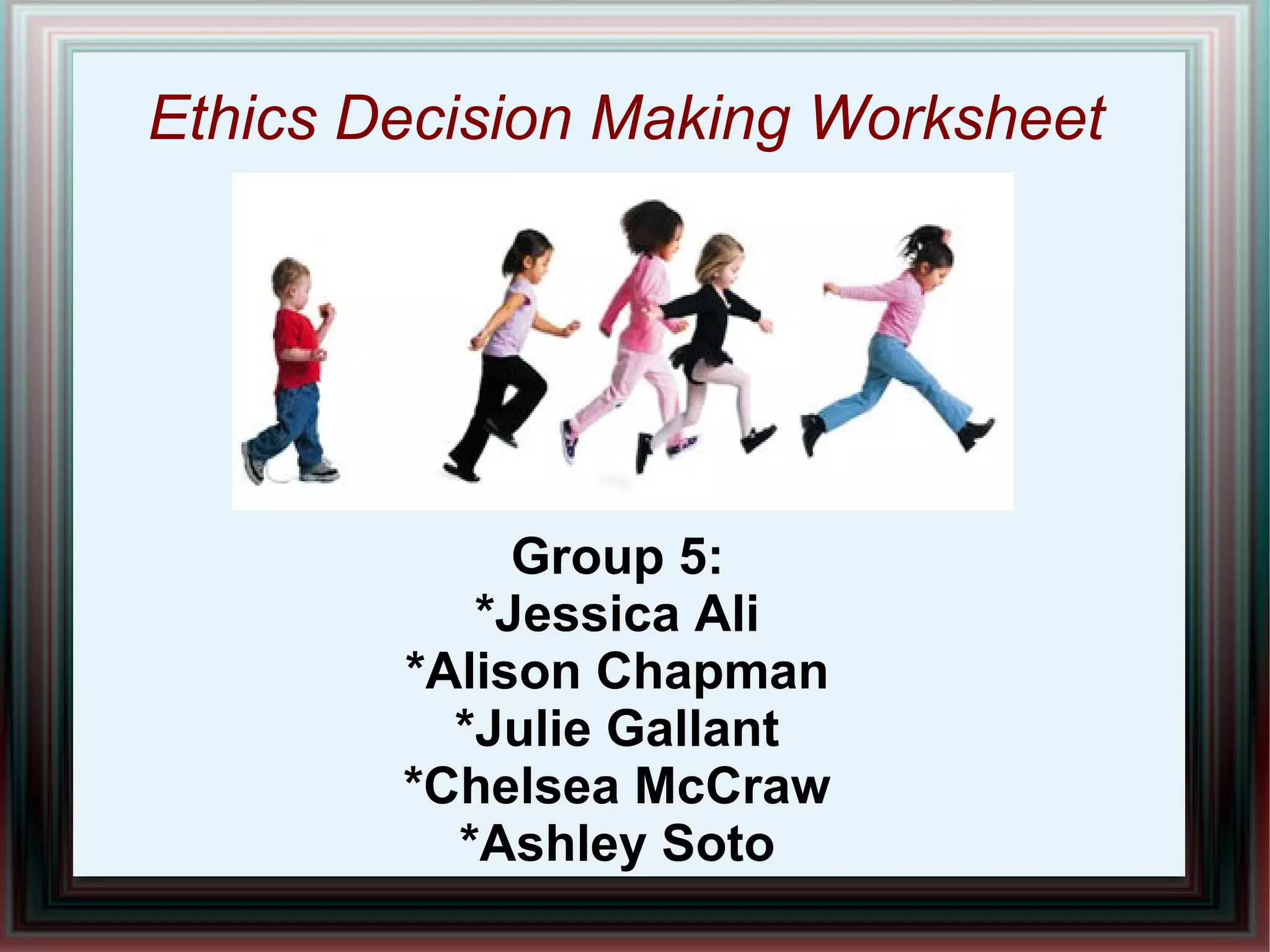 Ethics Decision Making Worksheet

Group 5:
*Jessica Ali
*Alison Chapman
*Julie Gallant
*Chelsea McCraw
*Ashley Soto